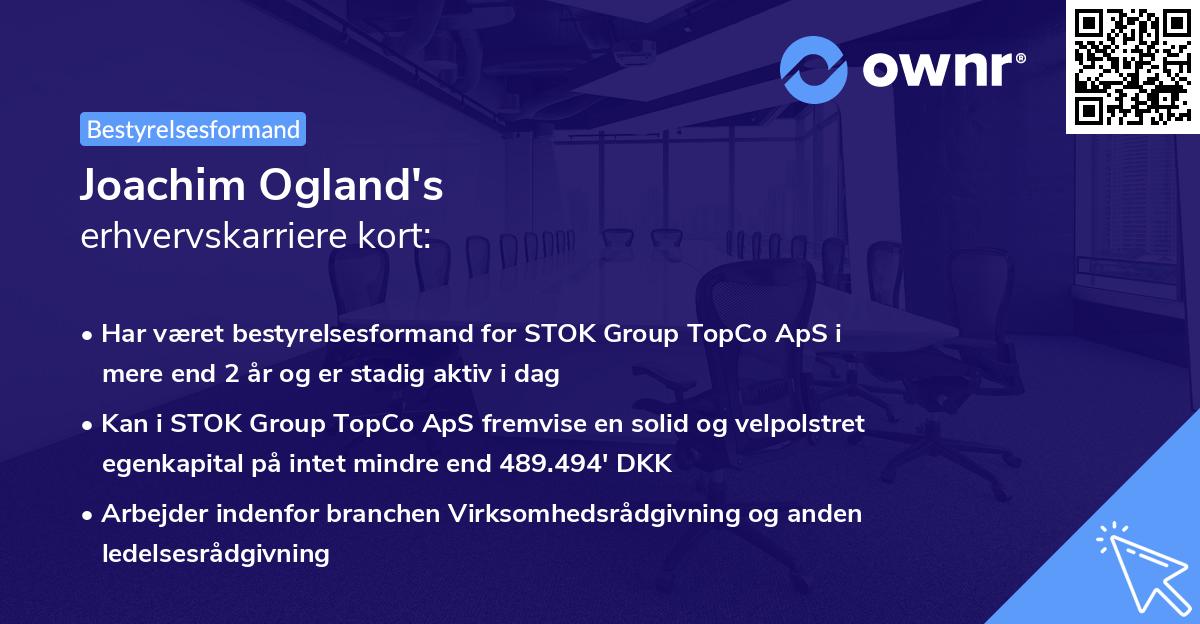 ownr®

Bestyrelsesformand

Joachim Ogland's
erhvervskarriere kort:

• Har været bestyrelsesformand for STOK Group TopCo ApS i mere end 2 år og er stadig aktiv i dag

• Kan i STOK Group TopCo ApS fremvise en solid og velpolstret egenkapital på intet mindre end 489.494' DKK

• Arbejder indenfor branchen Virksomhedsrådgivning og anden ledelsesrådgivning